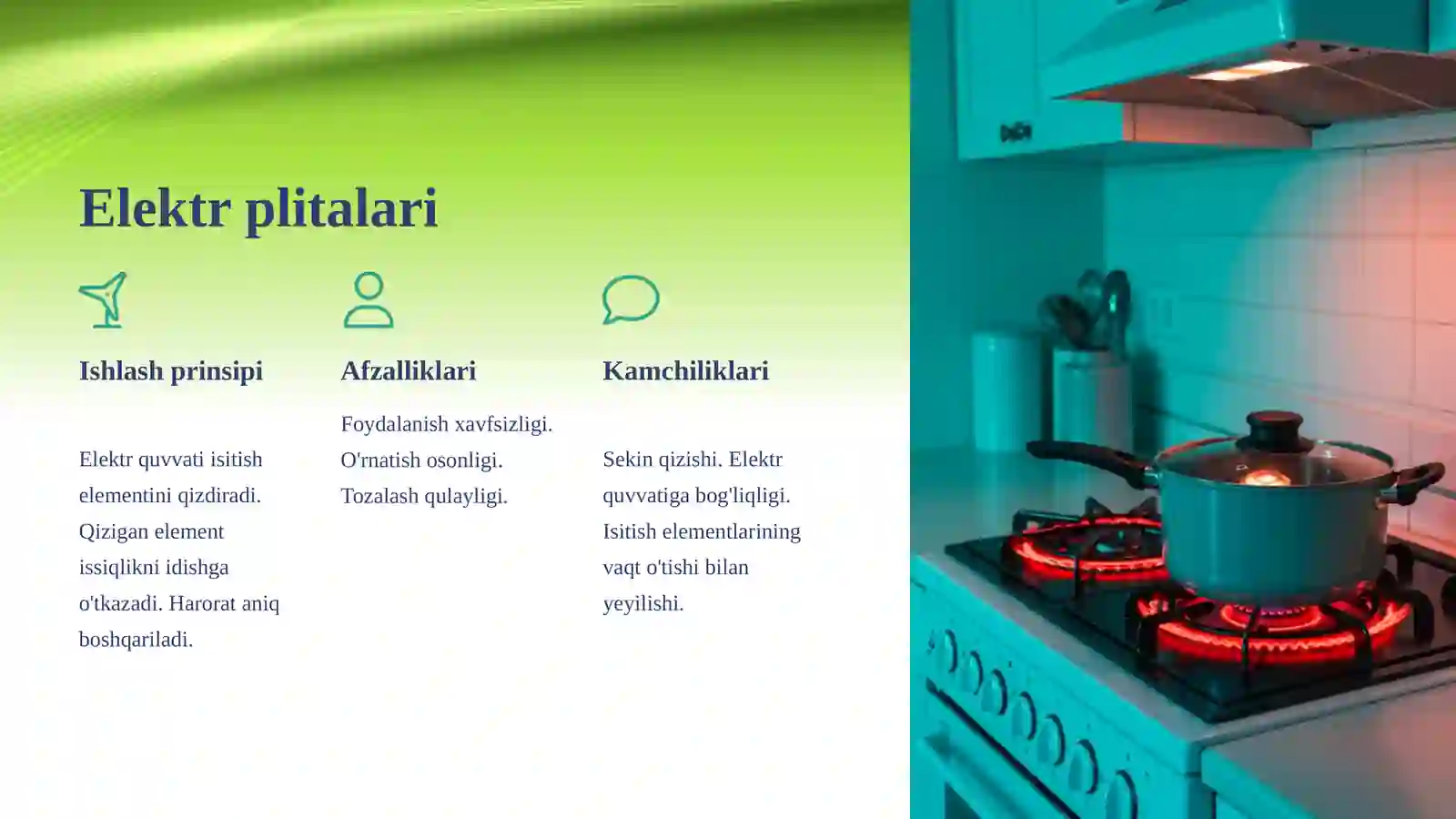 Elektr plitalari

Ishlash prinsipi

Elektr quvvati isitish elementini qizdiradi. Qizigan element issiqlikni idishga o'tkazadi. Harorat aniq boshqariladi.

Afzalliklari

Foydalanish xavfsizligi. O'rnatish osonligi. Tozalash qulayligi.

Kamchiliklari

Sekin qizishi. Elektr quvvatiga bog'liqligi. Isitish elementlarining vaqt o'tishi bilan yeyilishi.